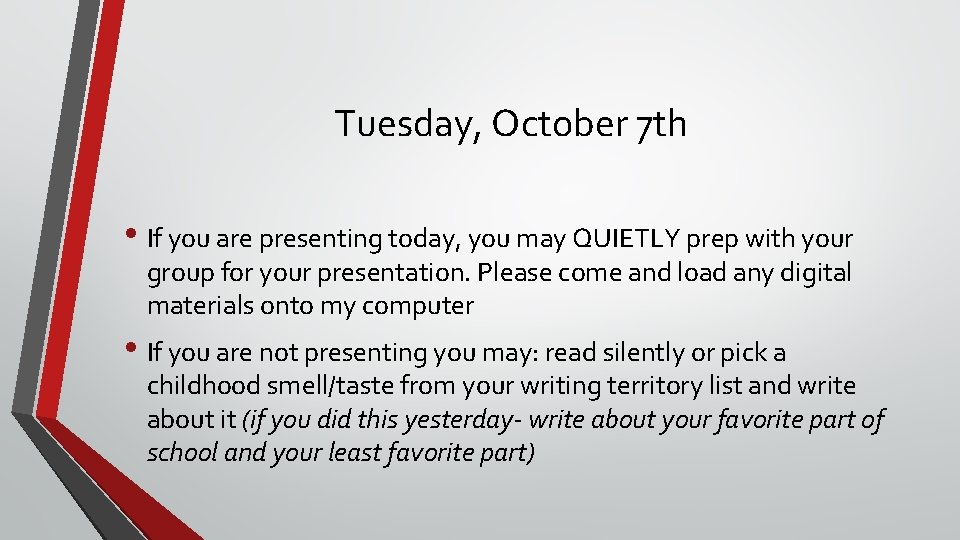 Tuesday, October 7th

• If you are presenting today, you may QUIETLY prep with your group for your presentation. Please come and load any digital materials onto my computer

• If you are not presenting you may: read silently or pick a childhood smell/taste from your writing territory list and write about it (if you did this yesterday- write about your favorite part of school and your least favorite part)